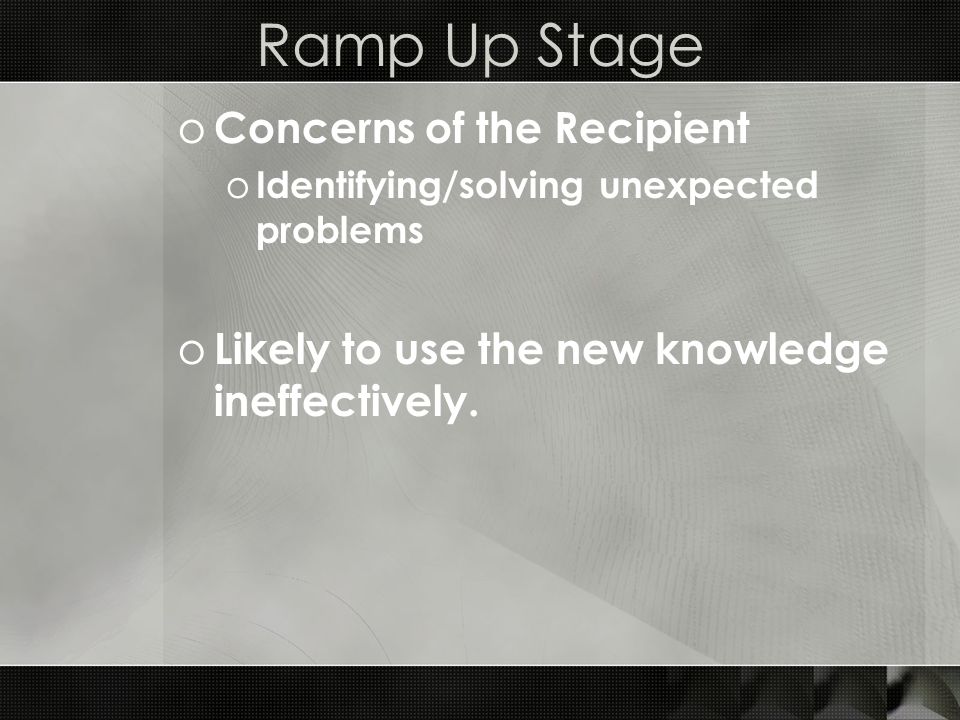 Ramp Up Stage

o Concerns of the Recipient

o Identifying/solving unexpected problems

o Likely to use the new knowledge ineffectively.